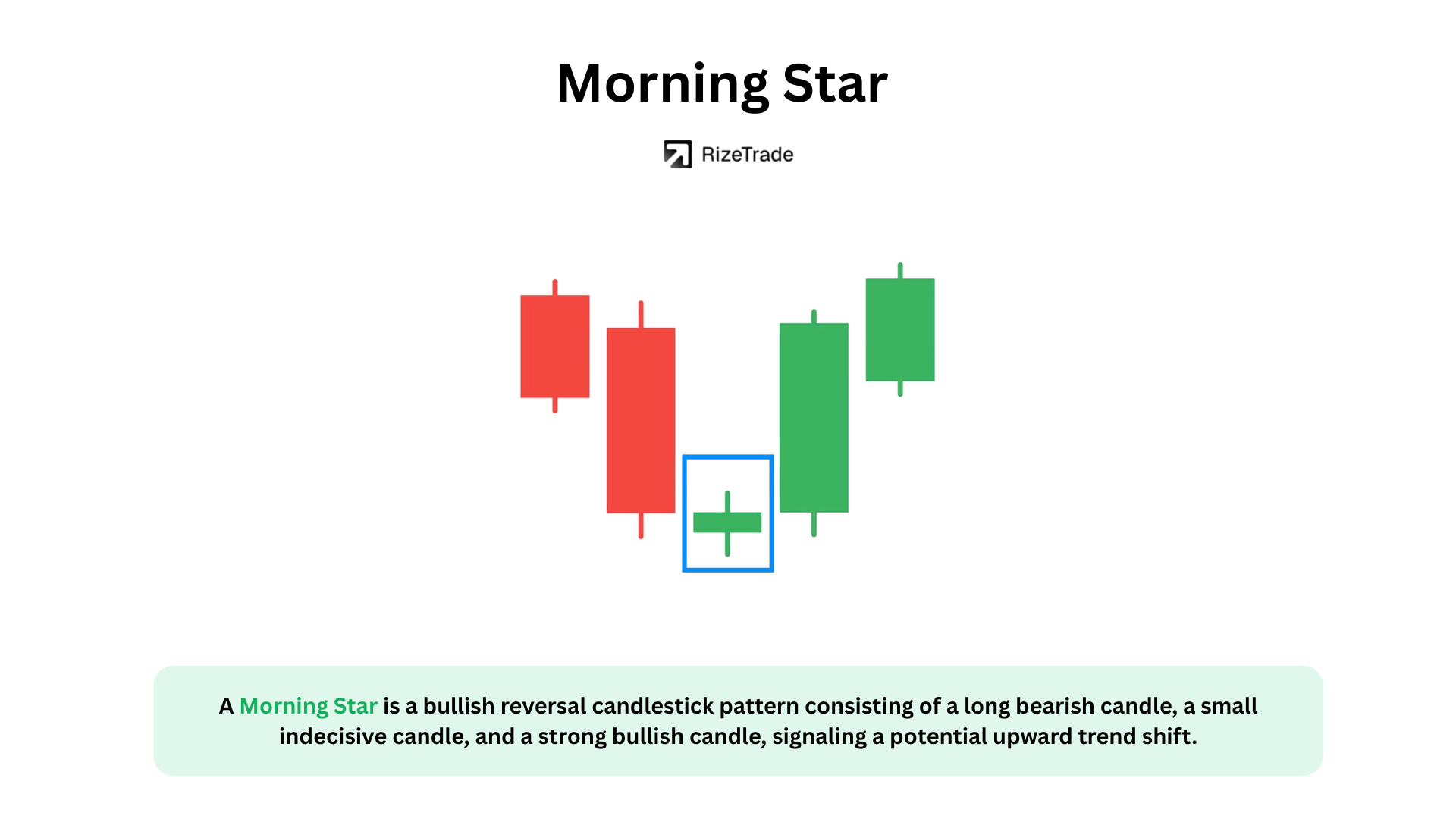 Morning Star

RizeTrade

A Morning Star is a bullish reversal candlestick pattern consisting of a long bearish candle, a small indecisive candle, and a strong bullish candle, signaling a potential upward trend shift.